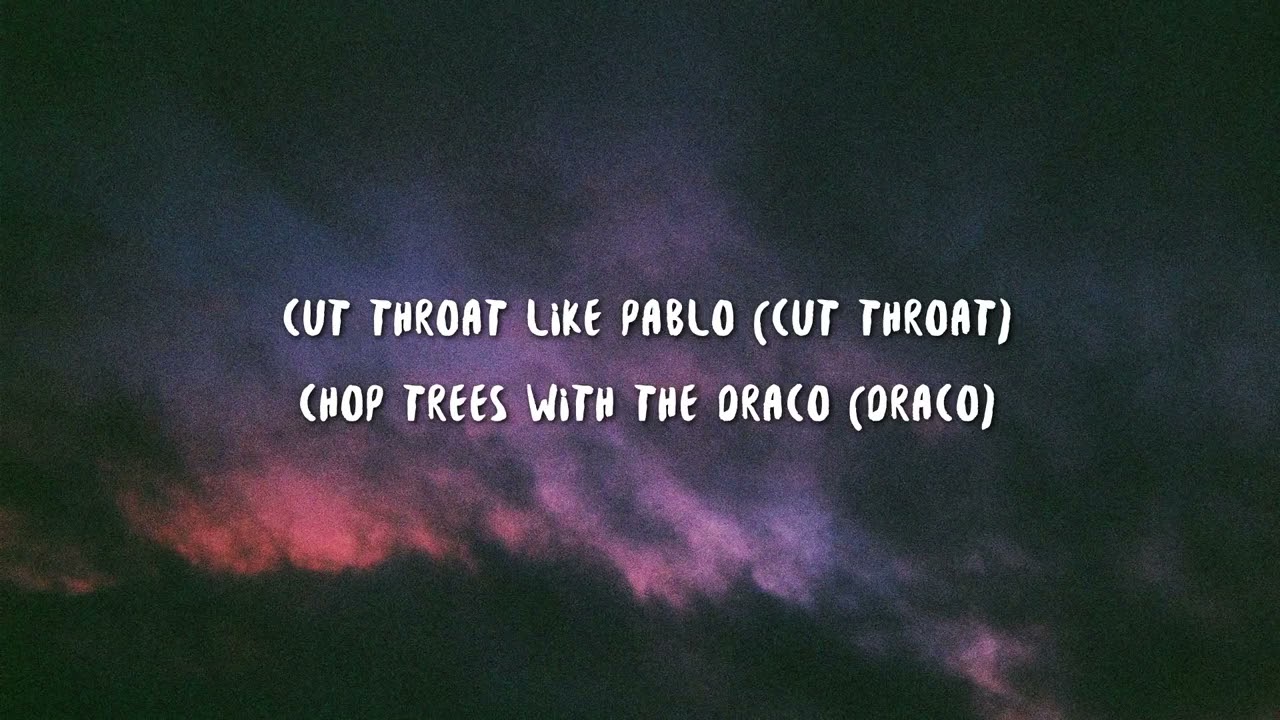 CUT THROAT LIKE PABLO (CUT THROAT)
CHOP TREES WITH THE DRACO (DRACO)